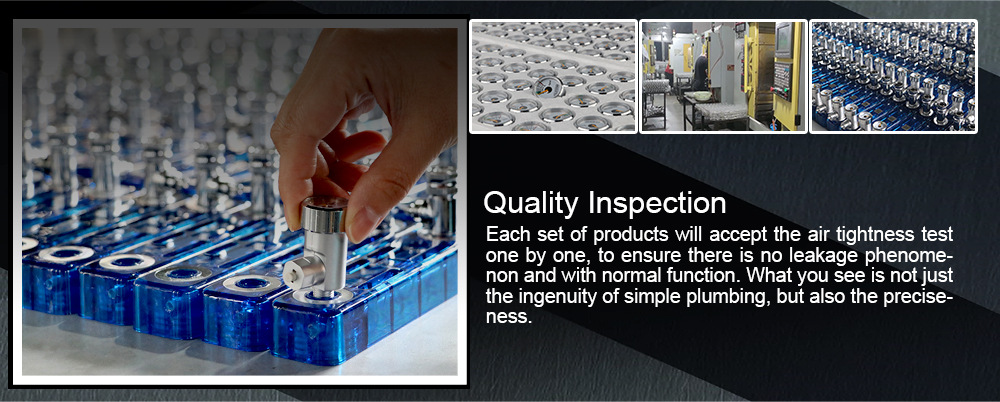 Quality Inspection

Each set of products will accept the air tightness test one by one, to ensure there is no leakage phenomenon and with normal function. What you see is not just the ingenuity of simple plumbing, but also the preciseness.